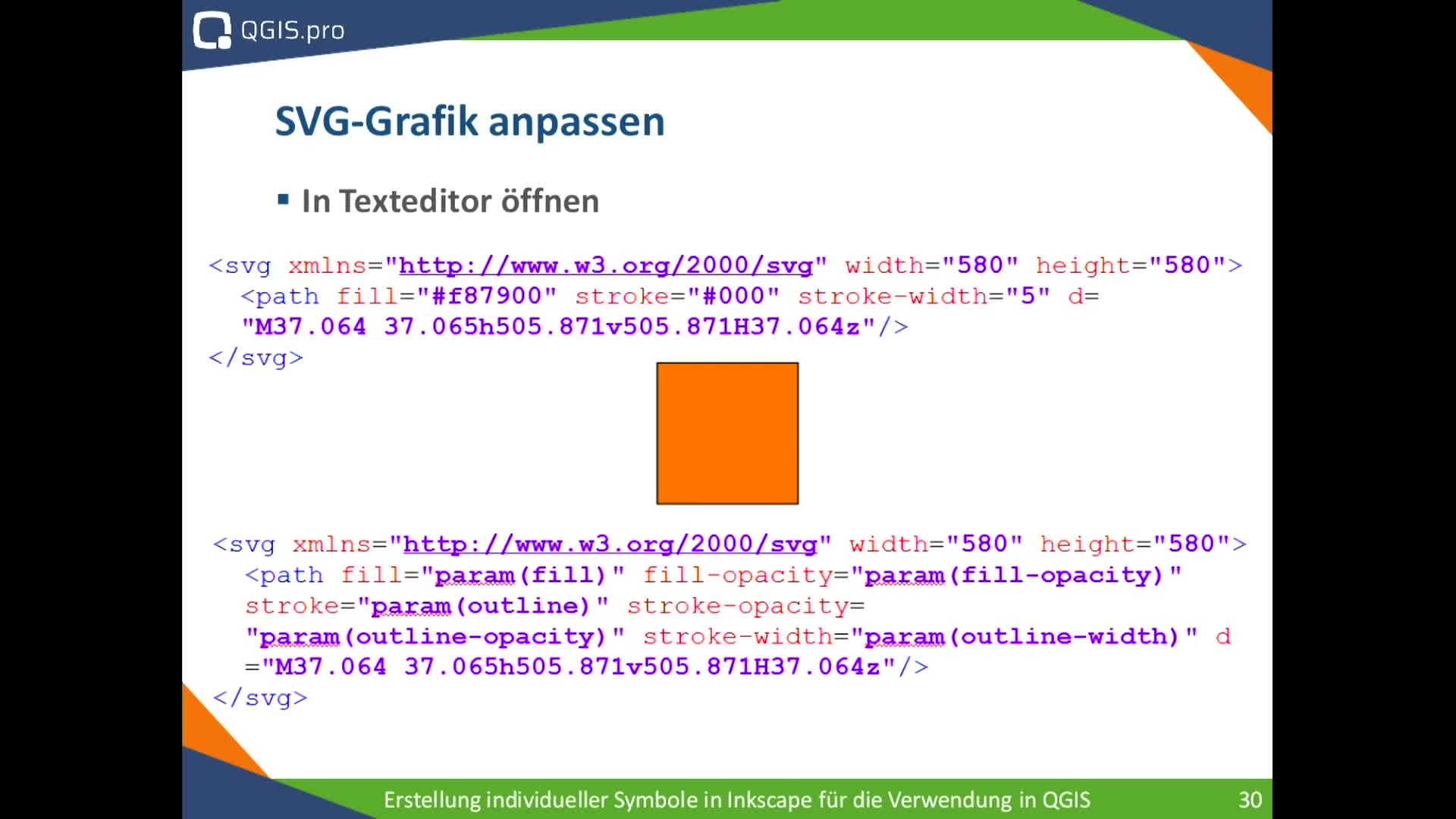 QGIS.pro

SVG-Grafik anpassen

▪ In Texteditor öffnen

<svg xmlns="http://www.w3.org/2000/svg" width="580" height="580">
<path fill="#f87900" stroke="#000" stroke-width="5" d=
"M37.064 37.065h505.871v505.871H37.064z"/>
</svg>

<svg xmlns="http://www.w3.org/2000/svg" width="580" height="580">
<path fill="param(fill)" fill-opacity="param(fill-opacity)"
stroke="param(outline)" stroke-opacity=
"param(outline-opacity)" stroke-width="param(outline-width)" d
="M37.064 37.065h505.871v505.871H37.064z"/>
</svg>

Erstellung individueller Symbole in Inkscape für die Verwendung in QGIS

30